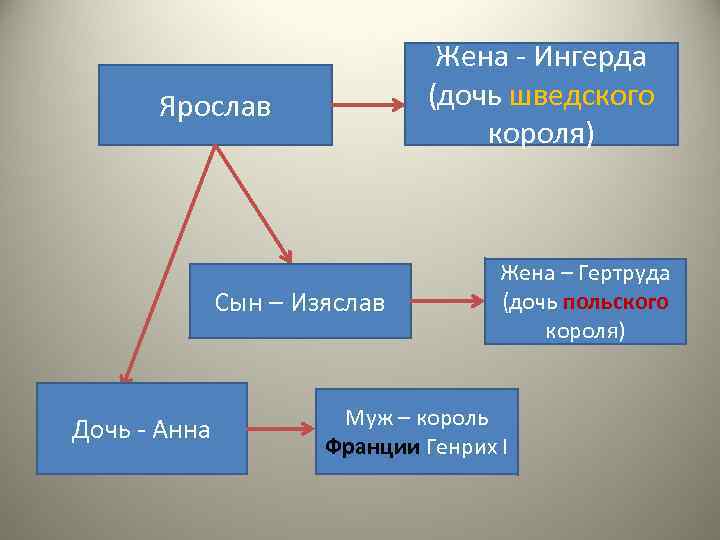 Ярослав

Жена - Ингерда (дочь шведского короля)

Сын – Изяслав

Жена – Гертруда (дочь польского короля)

Дочь - Анна

Муж – король Франции Генрих I